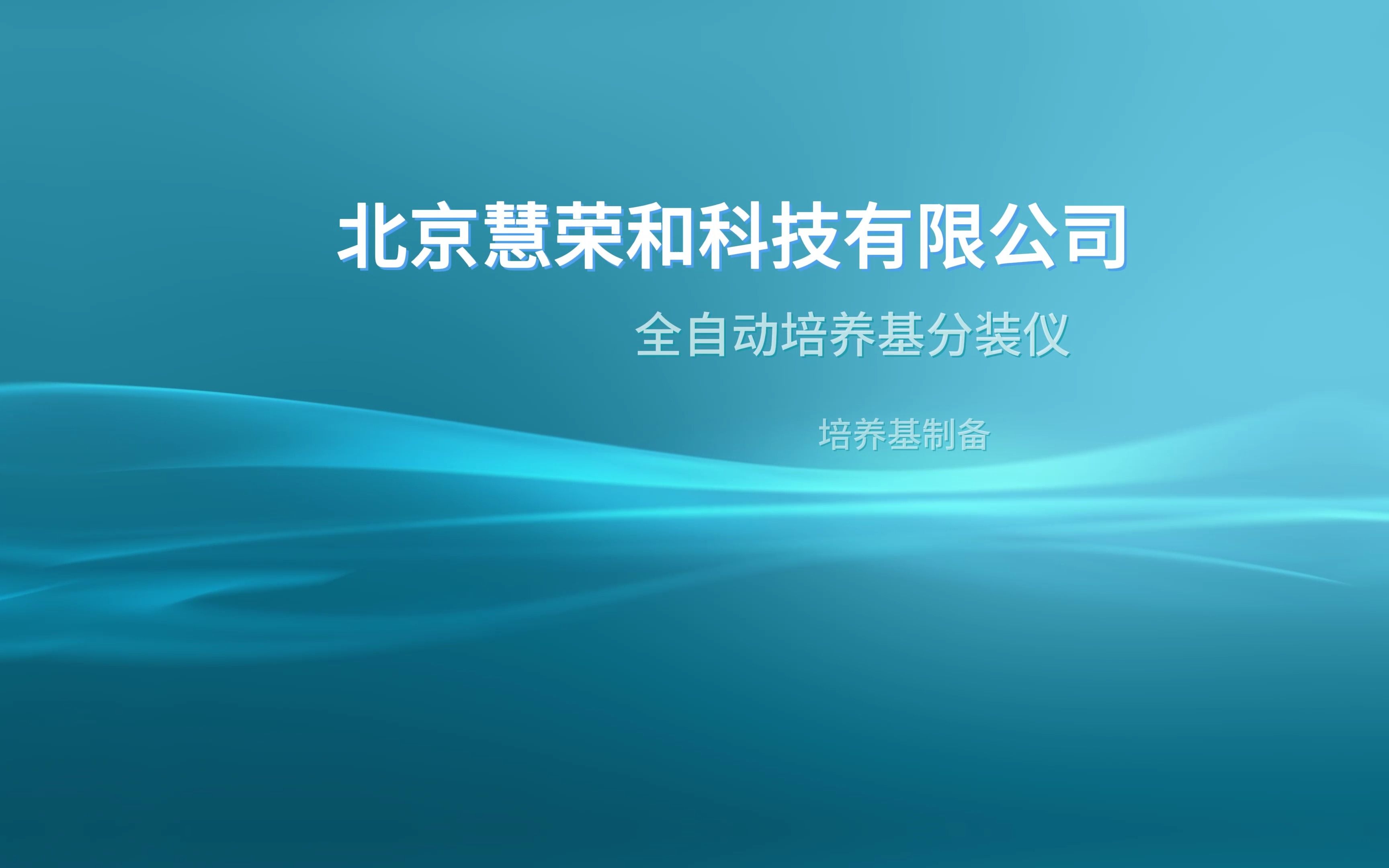 北京慧荣和科技有限公司

全自动培养基分装仪

培养基制备